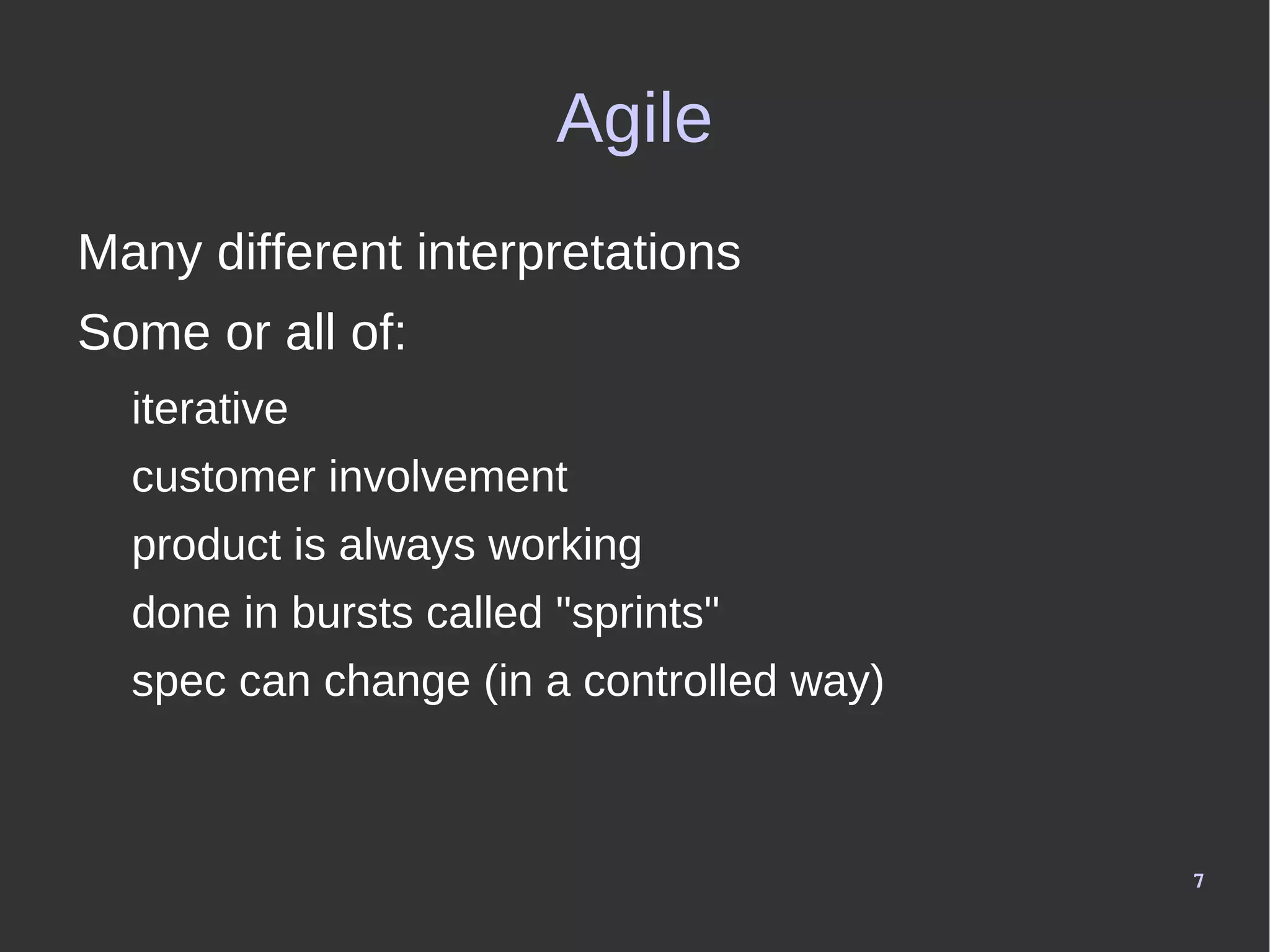 Agile

Many different interpretations

Some or all of:

iterative

customer involvement

product is always working

done in bursts called "sprints"

spec can change (in a controlled way)

7